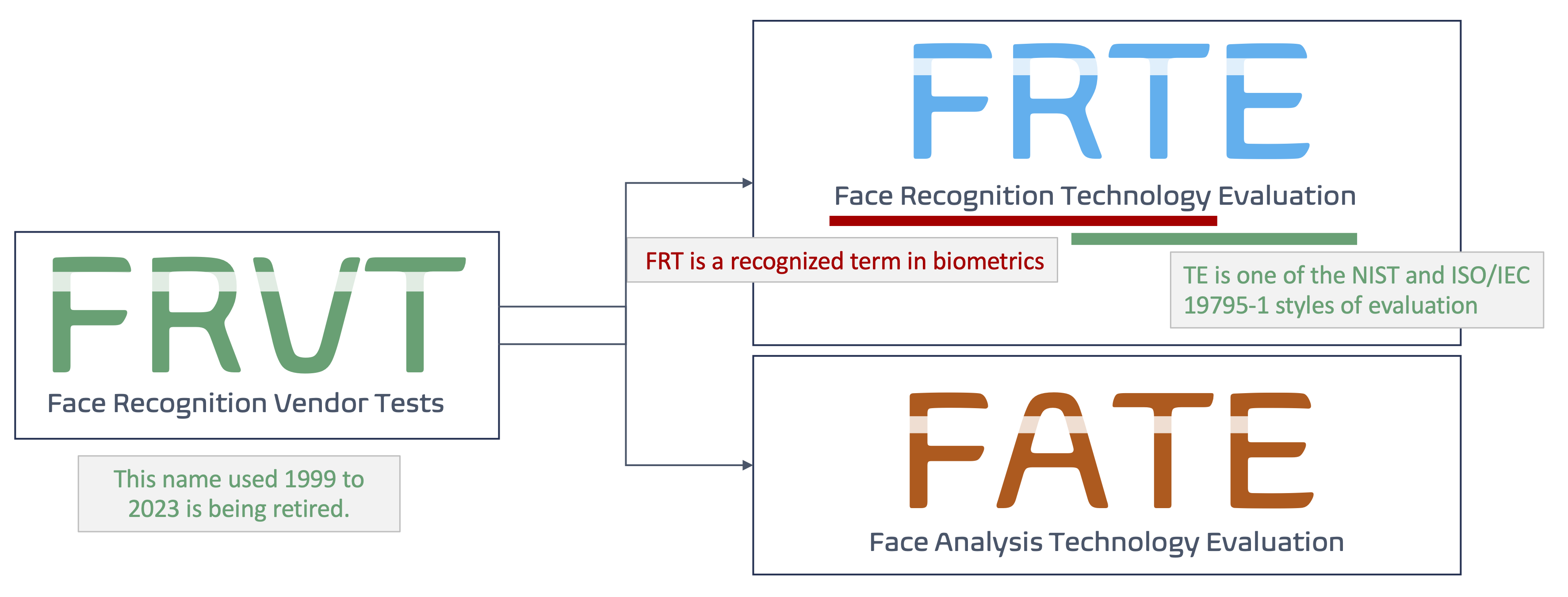 FRVT
Face Recognition Vendor Tests

This name used 1999 to 2023 is being retired.

FRTE
Face Recognition Technology Evaluation

FRT is a recognized term in biometrics

TE is one of the NIST and ISO/IEC 19795-1 styles of evaluation

FATE
Face Analysis Technology Evaluation